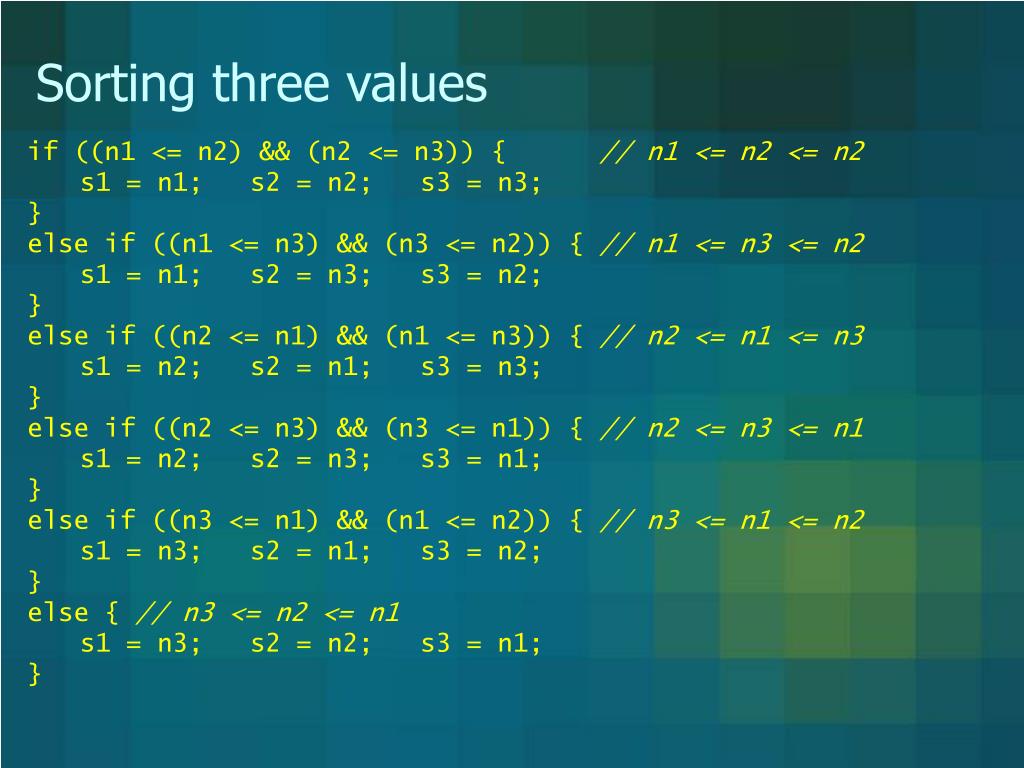 Sorting three values

if ((n1 <= n2) && (n2 <= n3)) { // n1 <= n2 <= n2
s1 = n1; s2 = n2; s3 = n3;
}
else if ((n1 <= n3) && (n3 <= n2)) { // n1 <= n3 <= n2
s1 = n1; s2 = n3; s3 = n2;
}
else if ((n2 <= n1) && (n1 <= n3)) { // n2 <= n1 <= n3
s1 = n2; s2 = n1; s3 = n3;
}
else if ((n2 <= n3) && (n3 <= n1)) { // n2 <= n3 <= n1
s1 = n2; s2 = n3; s3 = n1;
}
else if ((n3 <= n1) && (n1 <= n2)) { // n3 <= n1 <= n2
s1 = n3; s2 = n1; s3 = n2;
}
else { // n3 <= n2 <= n1
s1 = n3; s2 = n2; s3 = n1;
}